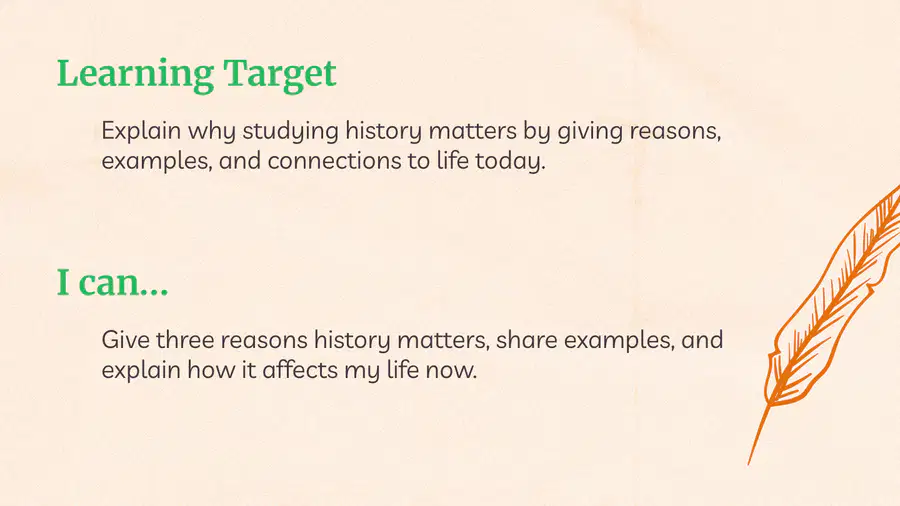 Learning Target

Explain why studying history matters by giving reasons, examples, and connections to life today.

I can...

Give three reasons history matters, share examples, and explain how it affects my life now.